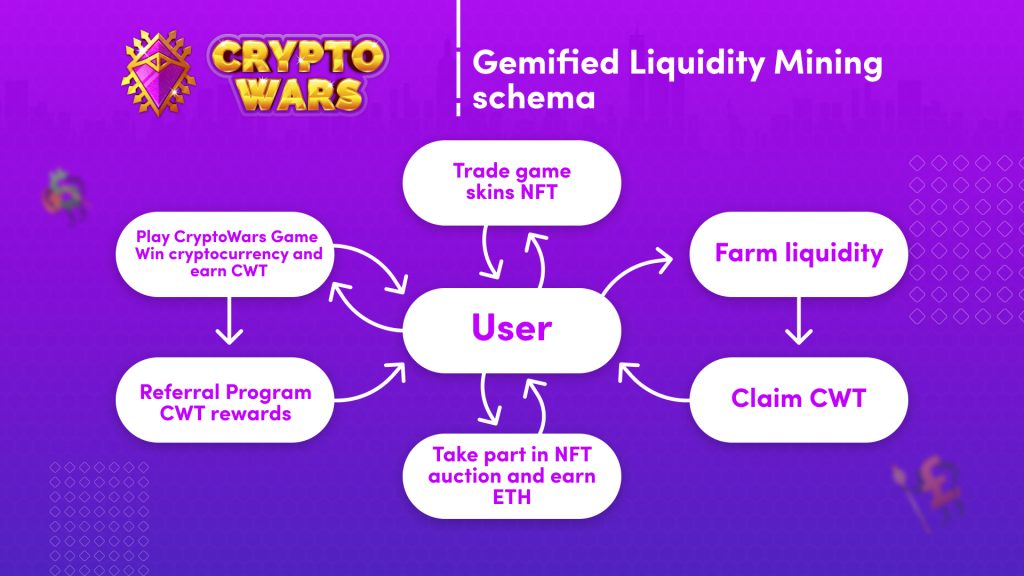 CRYPTO WARS

Gemified Liquidity Mining schema

Trade game skins NFT

Play CryptoWars Game Win cryptocurrency and earn CWT

Farm liquidity

User

Referral Program CWT rewards

Claim CWT

Take part in NFT auction and earn ETH